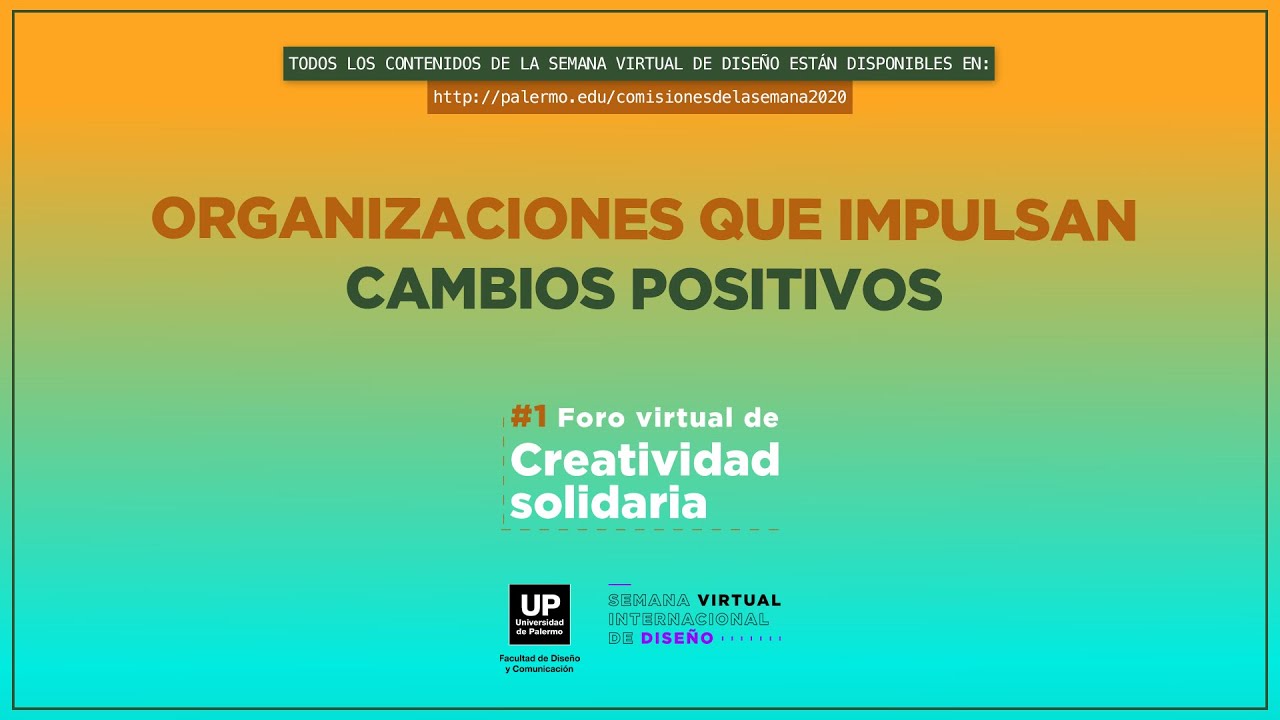 TODOS LOS CONTENIDOS DE LA SEMANA VIRTUAL DE DISEÑO ESTÁN DISPONIBLES EN:
http://palermo.edu/comisionesdelasemana2020

ORGANIZACIONES QUE IMPULSAN
CAMBIOS POSITIVOS

#1 Foro virtual de
Creatividad solidaria

UP
Universidad de Palermo
Facultad de Diseño y Comunicación

SEMANA VIRTUAL
INTERNACIONAL
DE DISEÑO